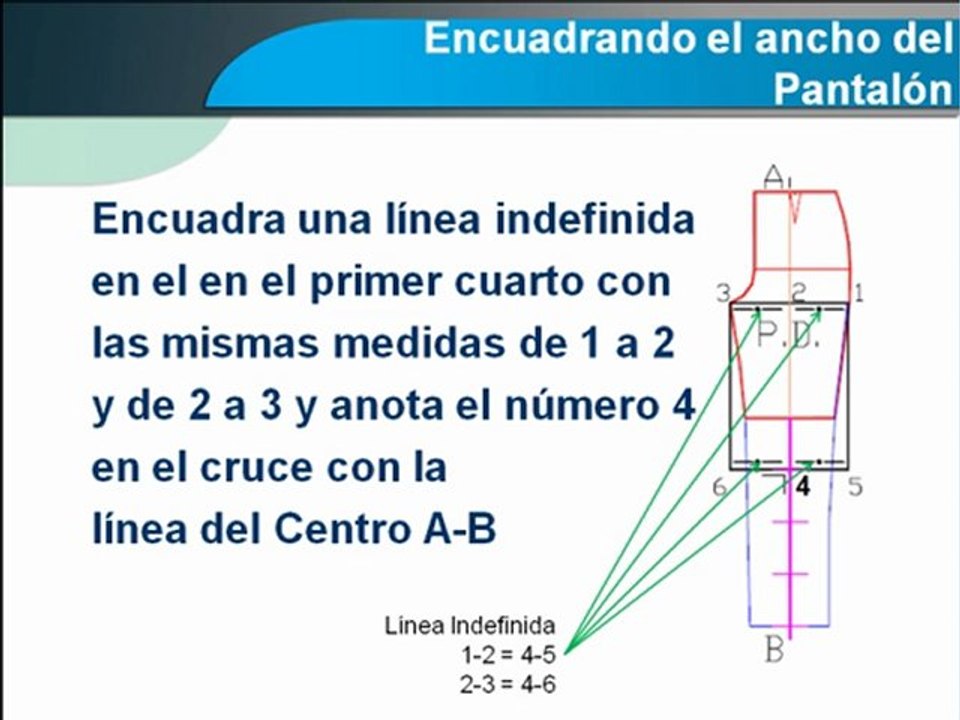 Encuadrando el ancho del Pantalón

Encuadra una línea indefinida en el en el primer cuarto con las mismas medidas de 1 a 2 y de 2 a 3 y anota el número 4 en el cruce con la línea del Centro A-B

A
3 2 1
P.D.
6 4 5
B

Línea Indefinida
1-2 = 4-5
2-3 = 4-6